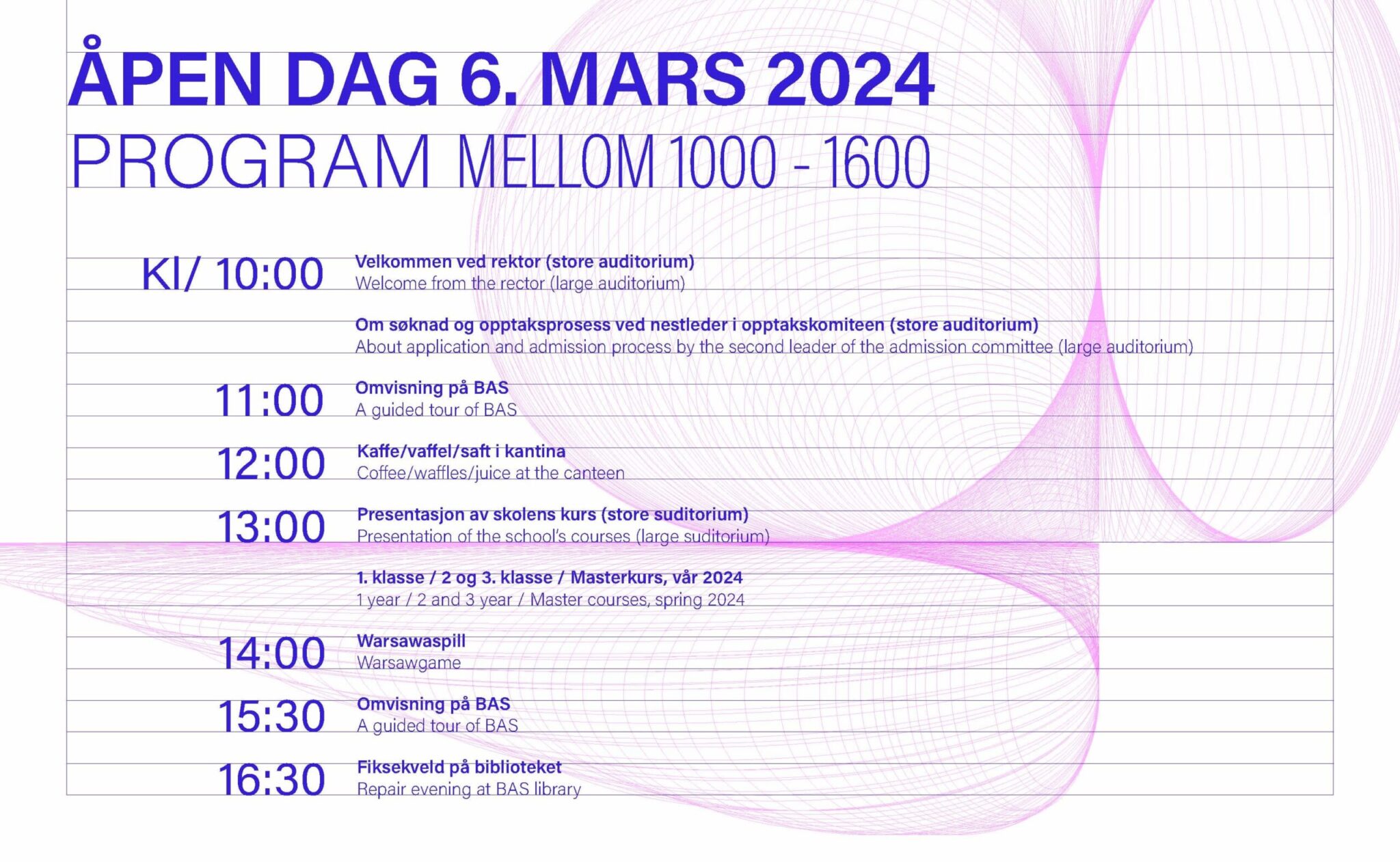 ÅPEN DAG 6. MARS 2024
PROGRAM MELLOM 1000 - 1600

Kl/ 10:00
Velkommen ved rektor (store auditorium)
Welcome from the rector (large auditorium)

Om søknad og opptaksprosess ved nestleder i opptakskomiteen (store auditorium)
About application and admission process by the second leader of the admission committee (large auditorium)

11:00
Omvisning på BAS
A guided tour of BAS

12:00
Kaffe/vaffel/saft i kantina
Coffee/waffles/juice at the canteen

13:00
Presentasjon av skolens kurs (store suditorium)
Presentation of the school's courses (large suditorium)

1. klasse / 2 og 3. klasse / Masterkurs, vår 2024
1 year / 2 and 3 year / Master courses, spring 2024

14:00
Warsawaspill
Warsawgame

15:30
Omvisning på BAS
A guided tour of BAS

16:30
Fiksekveld på biblioteket
Repair evening at BAS library